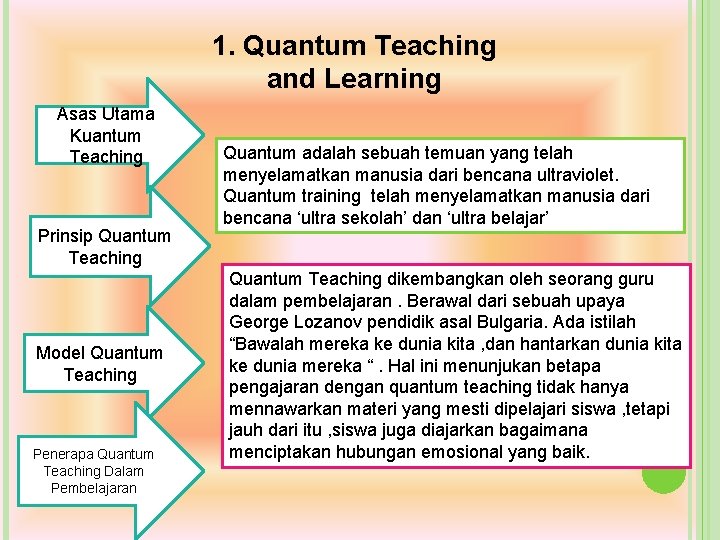 1. Quantum Teaching and Learning

Asas Utama Kuantum Teaching

Prinsip Quantum Teaching

Model Quantum Teaching

Penerapa Quantum Teaching Dalam Pembelajaran

Quantum adalah sebuah temuan yang telah menyelamatkan manusia dari bencana ultraviolet. Quantum training telah menyelamatkan manusia dari bencana ‘ultra sekolah’ dan ‘ultra belajar’

Quantum Teaching dikembangkan oleh seorang guru dalam pembelajaran . Berawal dari sebuah upaya George Lozanov pendidik asal Bulgaria. Ada istilah “Bawalah mereka ke dunia kita ,dan hantarkan dunia kita ke dunia mereka “ . Hal ini menunjukan betapa pengajaran dengan quantum teaching tidak hanya mennawarkan materi yang mesti dipelajari siswa ,tetapi jauh dari itu ,siswa juga diajarkan bagaimana menciptakan hubungan emosional yang baik.